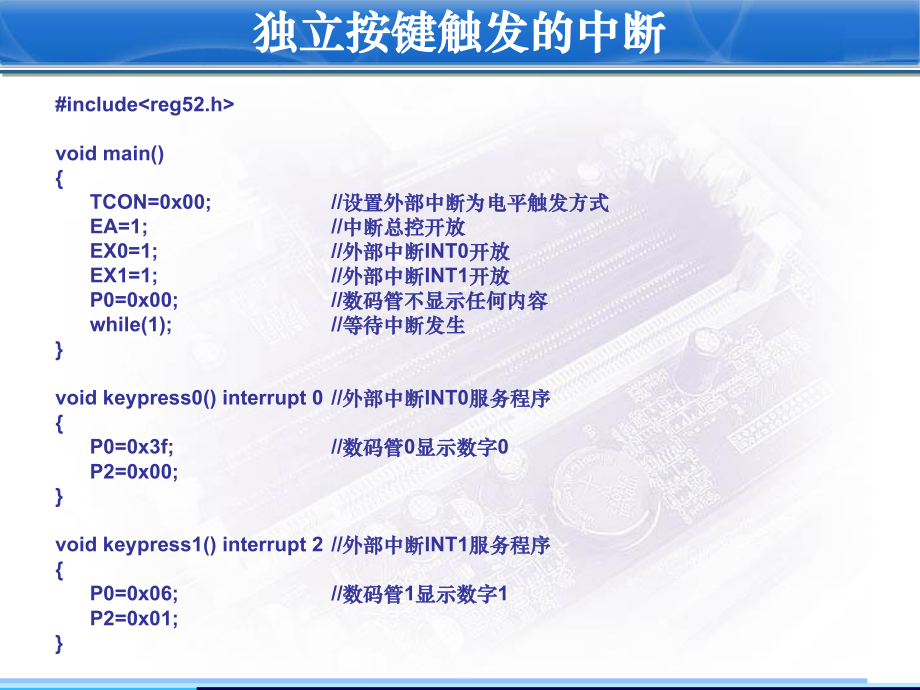 独立按键触发的中断

#include<reg52.h>

void main()
{
TCON=0x00; //设置外部中断为电平触发方式
EA=1; //中断总控开放
EX0=1; //外部中断INT0开放
EX1=1; //外部中断INT1开放
P0=0x00; //数码管不显示任何内容
while(1); //等待中断发生
}

void keypress0() interrupt 0 //外部中断INT0服务程序
{
P0=0x3f; //数码管0显示数字0
P2=0x00;
}

void keypress1() interrupt 2 //外部中断INT1服务程序
{
P0=0x06; //数码管1显示数字1
P2=0x01;
}